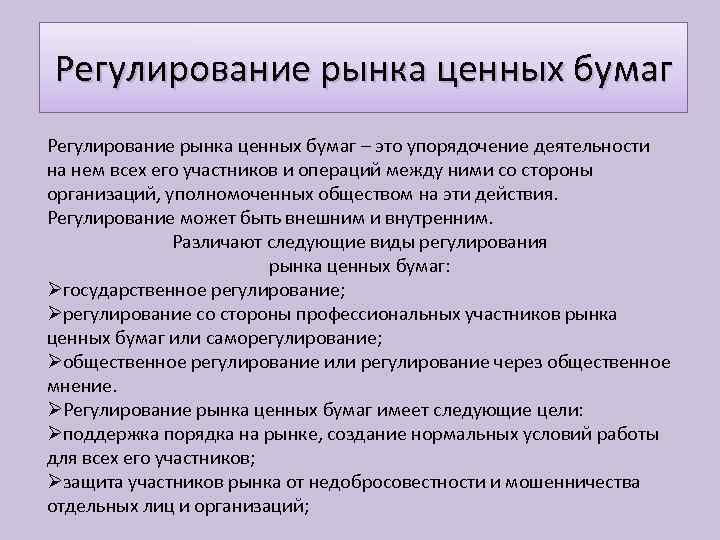 Регулирование рынка ценных бумаг

Регулирование рынка ценных бумаг – это упорядочение деятельности на нем всех его участников и операций между ними со стороны организаций, уполномоченных обществом на эти действия. Регулирование может быть внешним и внутренним.

Различают следующие виды регулирования рынка ценных бумаг:

➢государственное регулирование;
➢регулирование со стороны профессиональных участников рынка ценных бумаг или саморегулирование;
➢общественное регулирование или регулирование через общественное мнение.
➢Регулирование рынка ценных бумаг имеет следующие цели:
➢поддержка порядка на рынке, создание нормальных условий работы для всех его участников;
➢защита участников рынка от недобросовестности и мошенничества отдельных лиц и организаций;